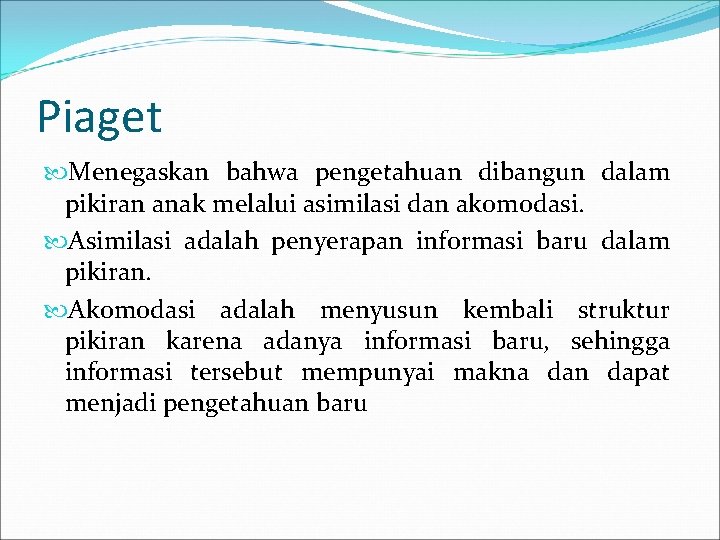 Piaget

Menegaskan bahwa pengetahuan dibangun dalam pikiran anak melalui asimilasi dan akomodasi.

Asimilasi adalah penyerapan informasi baru dalam pikiran.

Akomodasi adalah menyusun kembali struktur pikiran karena adanya informasi baru, sehingga informasi tersebut mempunyai makna dan dapat menjadi pengetahuan baru